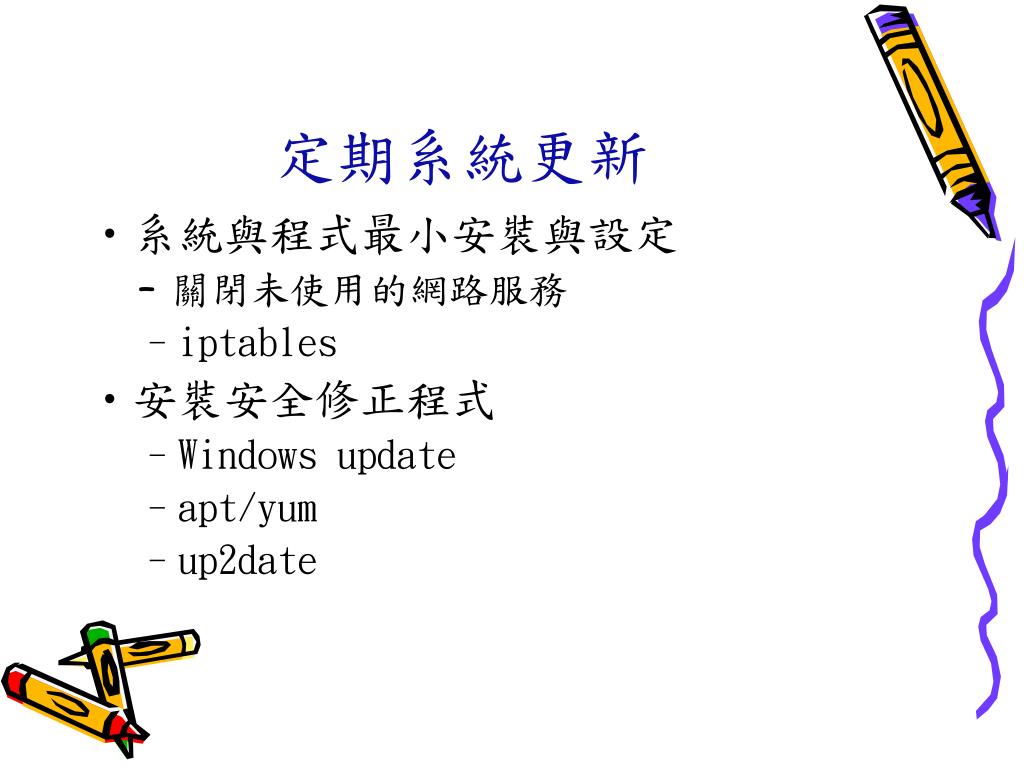 定期系統更新

• 系統與程式最小安裝與設定
  – 關閉未使用的網路服務
  – iptables
• 安裝安全修正程式
  – Windows update
  – apt/yum
  – up2date